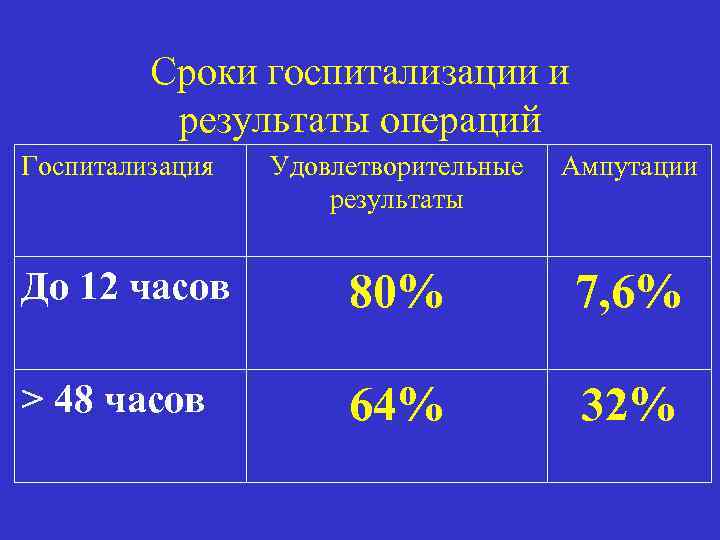 Сроки госпитализации и результаты операций

| Госпитализация | Удовлетворительные результаты | Ампутации |
|---|---|---|
| До 12 часов | 80% | 7,6% |
| > 48 часов | 64% | 32% |